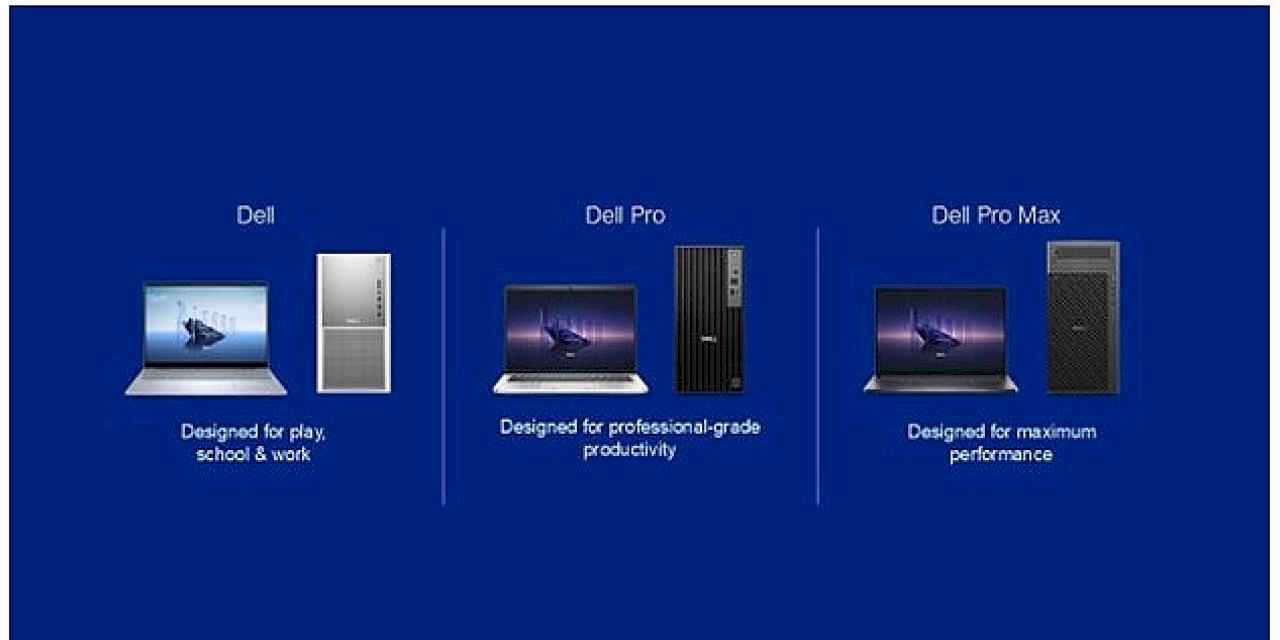 Dell

Designed for play, school & work

Dell Pro

Designed for professional-grade productivity

Dell Pro Max

Designed for maximum performance